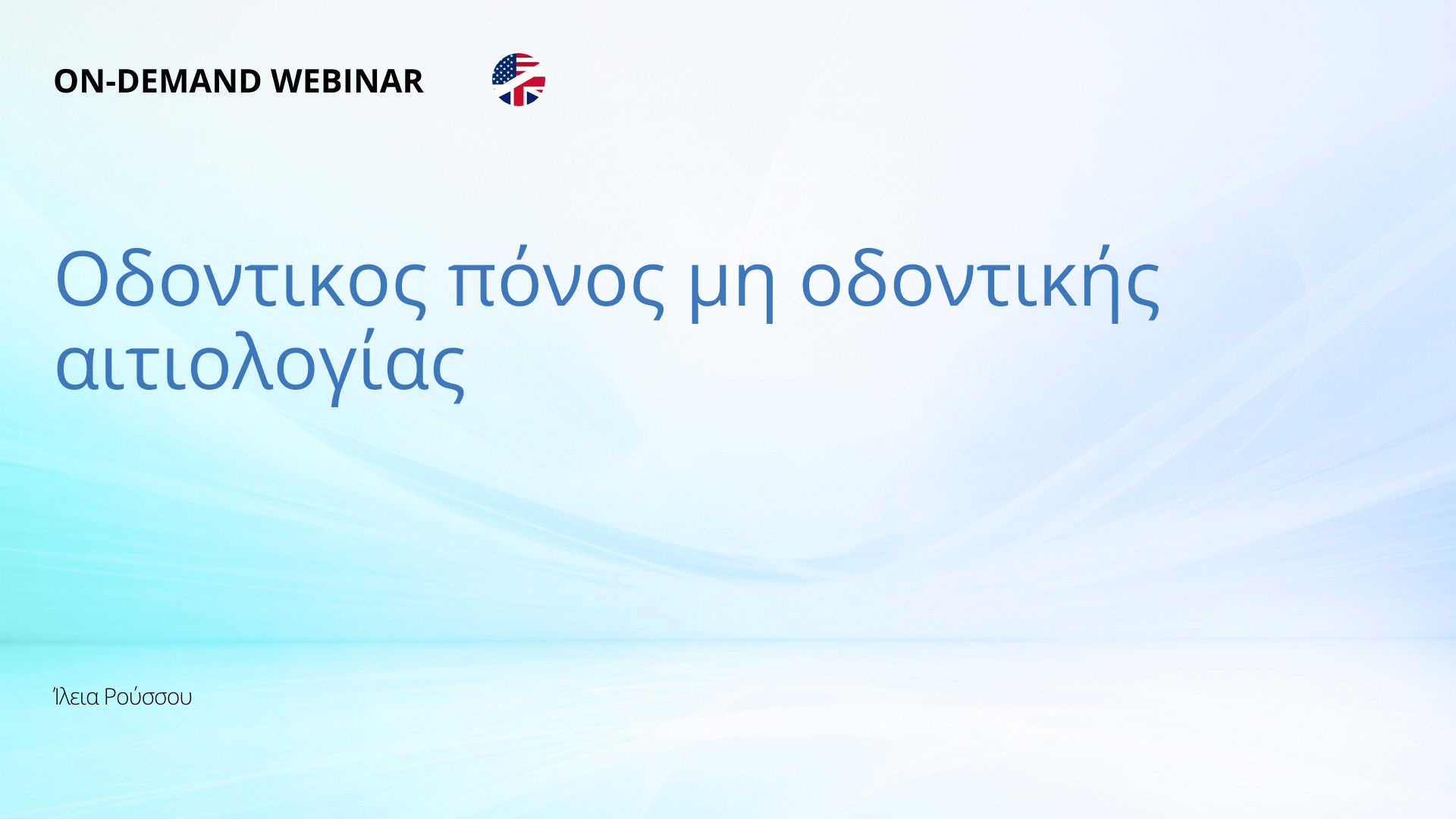 ON-DEMAND WEBINAR

Οδοντικος πόνος μη οδοντικής αιτιολογίας

Ίλεια Ρούσσου